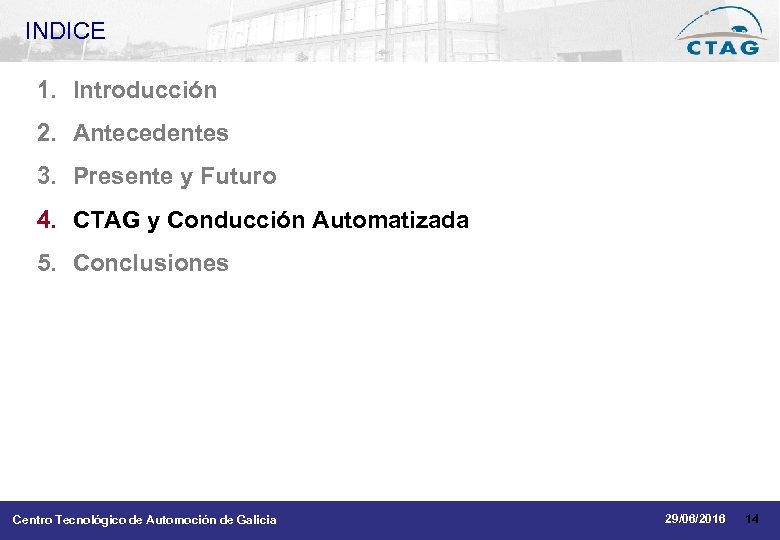 INDICE

CTAG

1. Introducción
2. Antecedentes
3. Presente y Futuro
4. CTAG y Conducción Automatizada
5. Conclusiones

Centro Tecnológico de Automoción de Galicia

29/06/2016

14